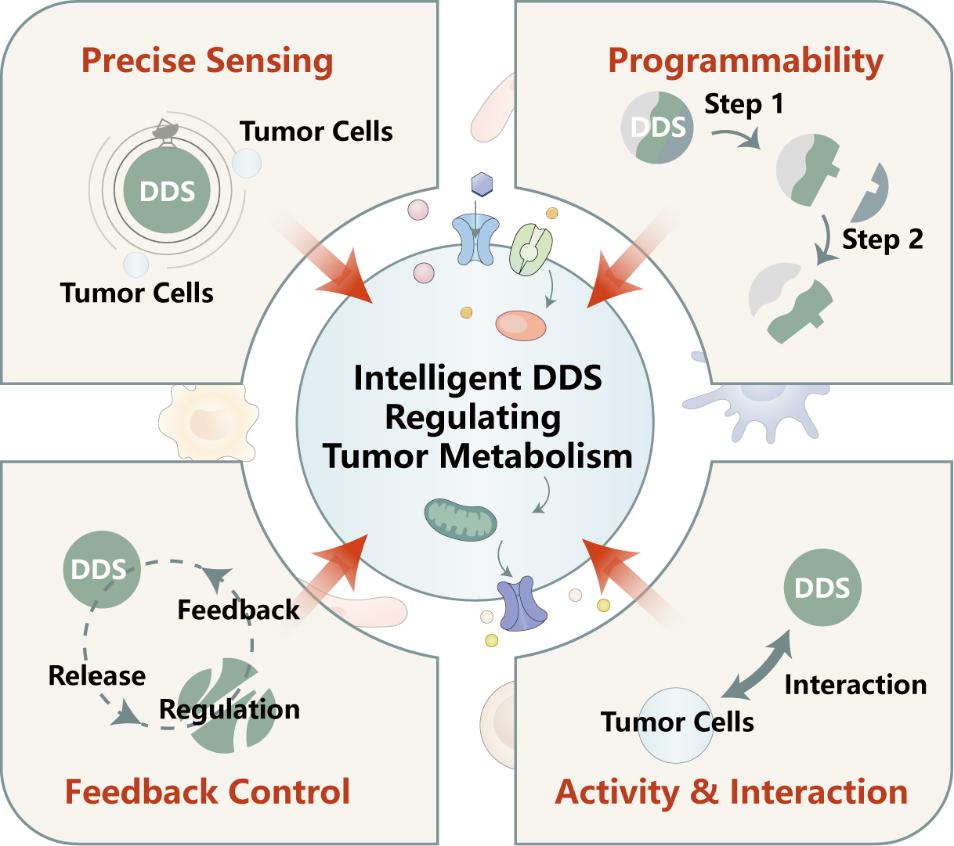 Precise Sensing

Tumor Cells

DDS

Tumor Cells

Programmability

DDS

Step 1

Step 2

Intelligent DDS Regulating Tumor Metabolism

DDS

Feedback

Release

Regulation

Feedback Control

DDS

Interaction

Tumor Cells

Activity & Interaction